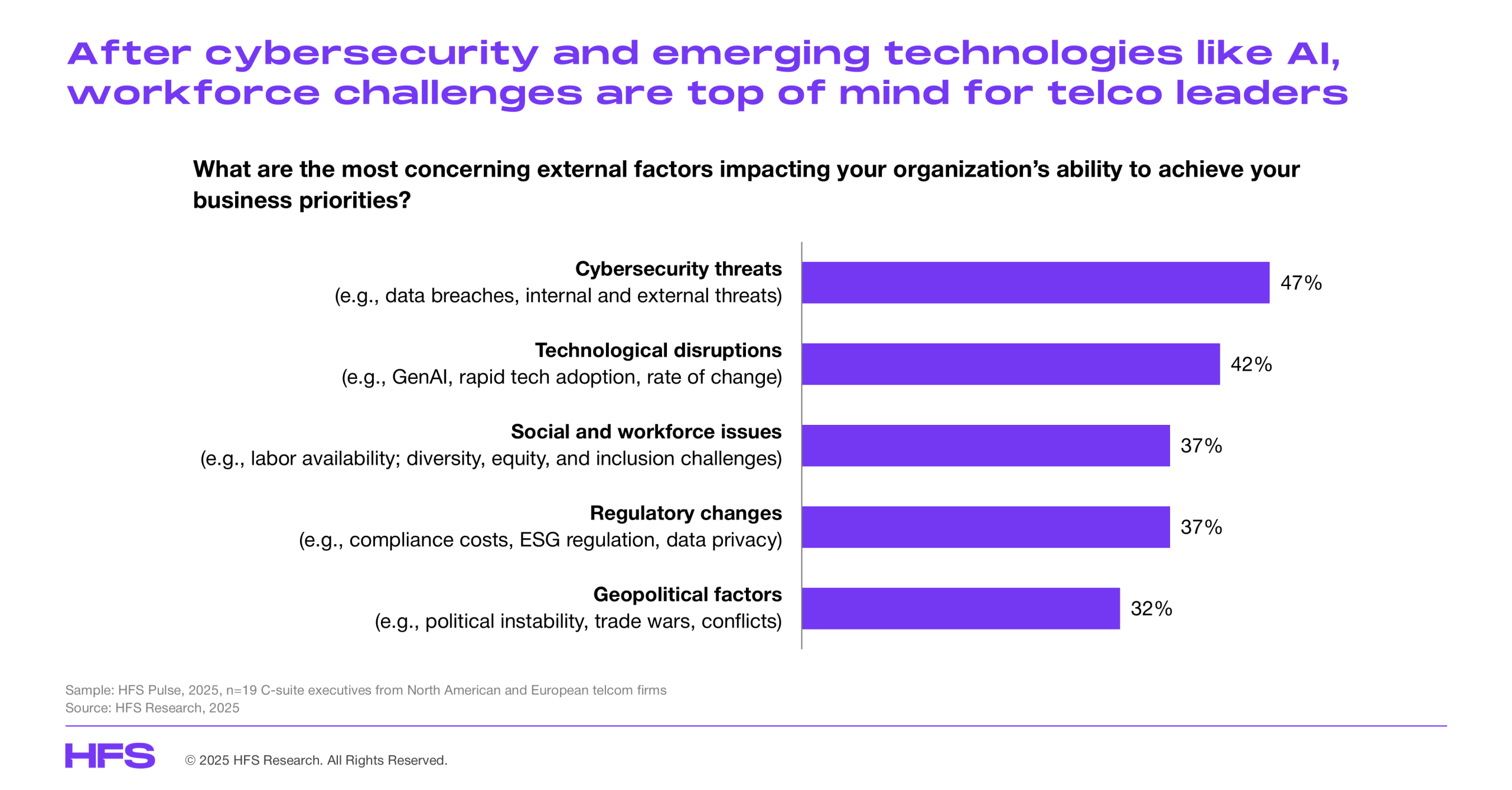 After cybersecurity and emerging technologies like AI, workforce challenges are top of mind for telco leaders

What are the most concerning external factors impacting your organization's ability to achieve your business priorities?

Cybersecurity threats
(e.g., data breaches, internal and external threats)
47%

Technological disruptions
(e.g., GenAI, rapid tech adoption, rate of change)
42%

Social and workforce issues
(e.g., labor availability; diversity, equity, and inclusion challenges)
37%

Regulatory changes
(e.g., compliance costs, ESG regulation, data privacy)
37%

Geopolitical factors
(e.g., political instability, trade wars, conflicts)
32%

Sample: HFS Pulse, 2025, n=19 C-suite executives from North American and European telcom firms
Source: HFS Research, 2025

HFS

© 2025 HFS Research. All Rights Reserved.